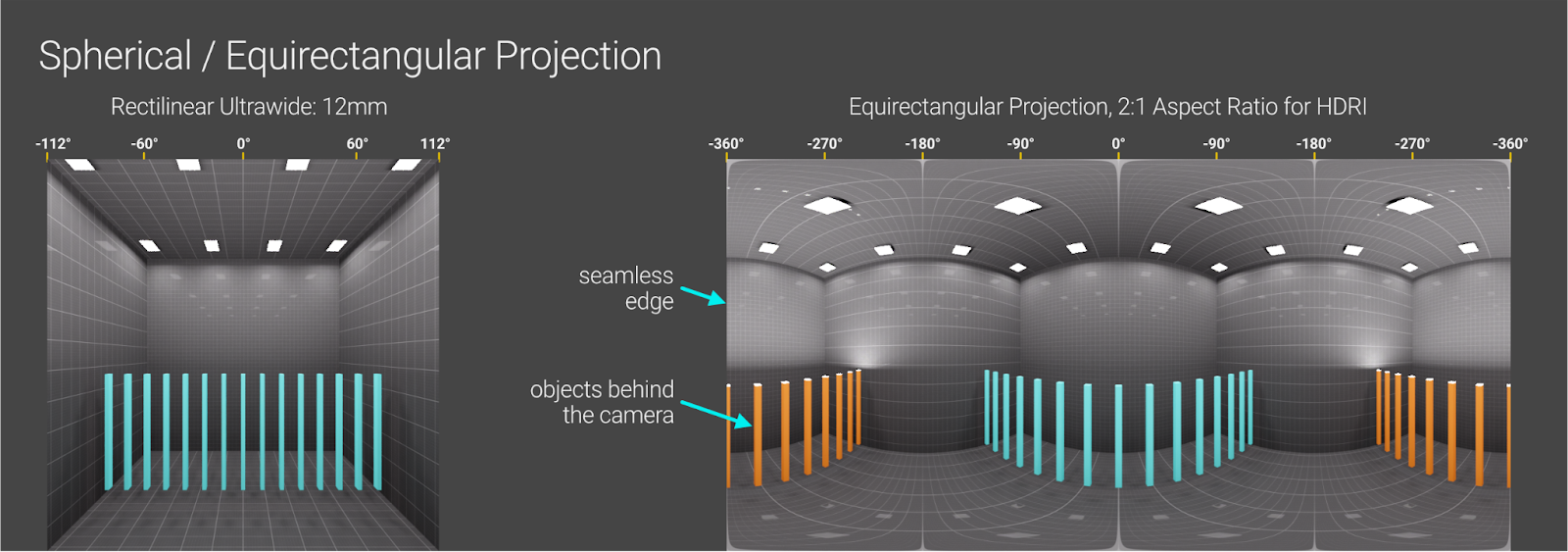 Spherical / Equirectangular Projection

Rectilinear Ultrawide: 12mm

-112° -60° 0° 60° 112°

Equirectangular Projection, 2:1 Aspect Ratio for HDRI

-360° -270° -180° -90° 0° -90° -180° -270° -360°

seamless edge

objects behind the camera